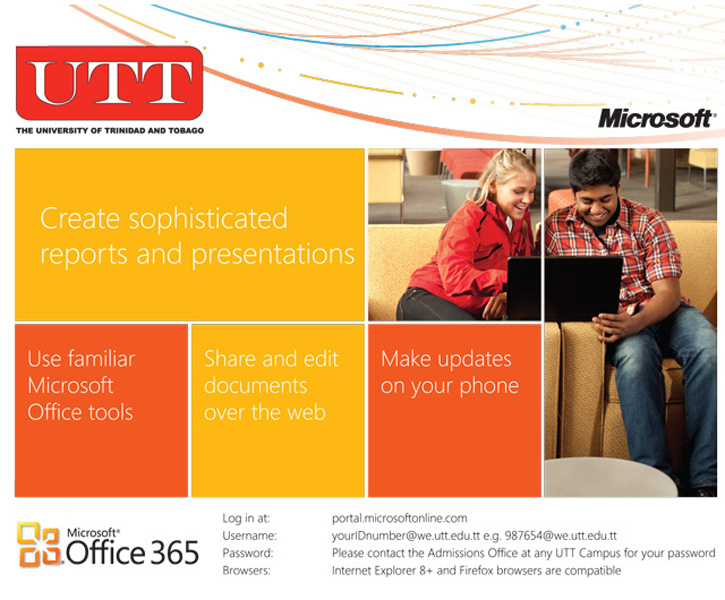 UTT
THE UNIVERSITY OF TRINIDAD AND TOBAGO

Microsoft

Create sophisticated reports and presentations

Use familiar Microsoft Office tools

Share and edit documents over the web

Make updates on your phone

Microsoft®
Office 365

Log in at: portal.microsoftonline.com
Username: yourIDnumber@we.utt.edu.tt e.g. 987654@we.utt.edu.tt
Password: Please contact the Admissions Office at any UTT Campus for your password
Browsers: Internet Explorer 8+ and Firefox browsers are compatible